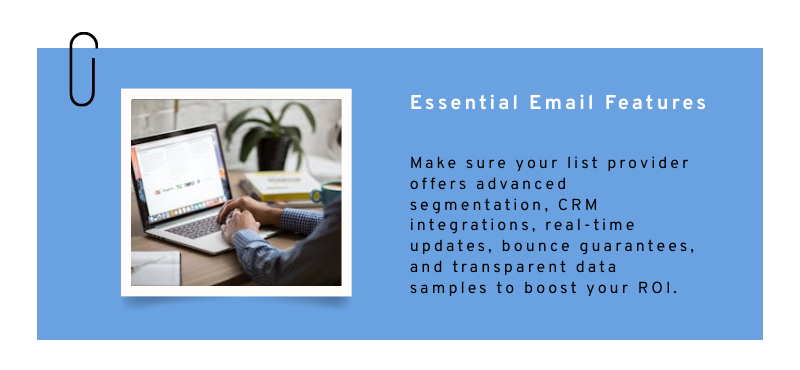 Essential Email Features

Make sure your list provider offers advanced segmentation, CRM integrations, real-time updates, bounce guarantees, and transparent data samples to boost your ROI.